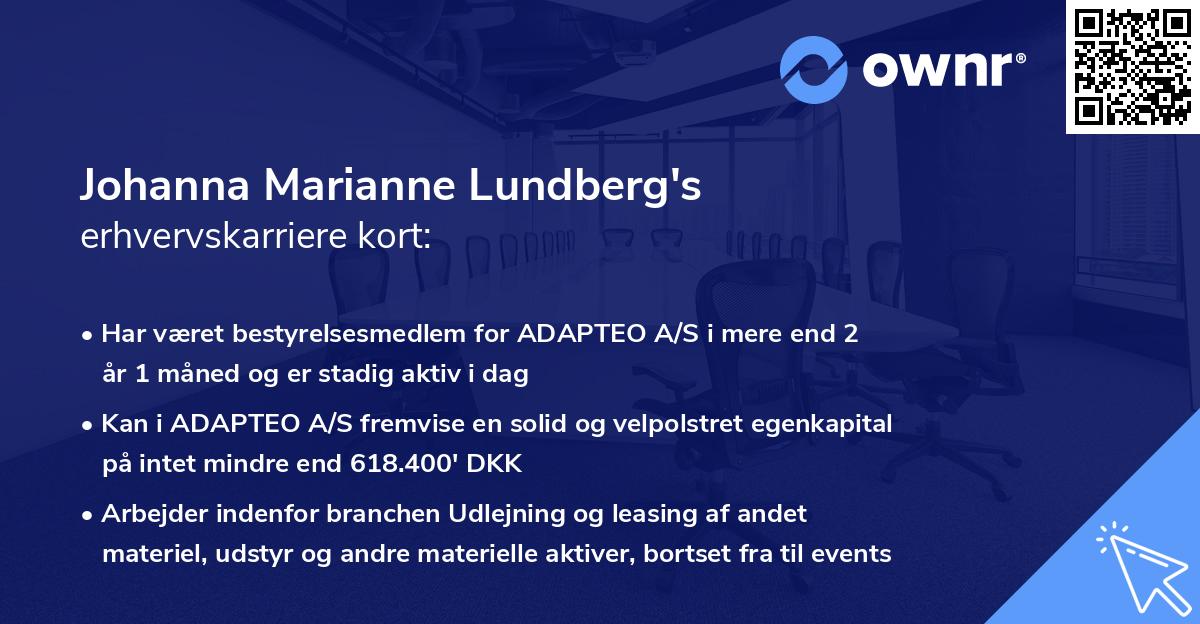 ownr®

Johanna Marianne Lundberg's
erhvervskarriere kort:

• Har været bestyrelsesmedlem for ADAPTEO A/S i mere end 2 år 1 måned og er stadig aktiv i dag

• Kan i ADAPTEO A/S fremvise en solid og velpolstret egenkapital på intet mindre end 618.400' DKK

• Arbejder indenfor branchen Udlejning og leasing af andet materiel, udstyr og andre materielle aktiver, bortset fra til events